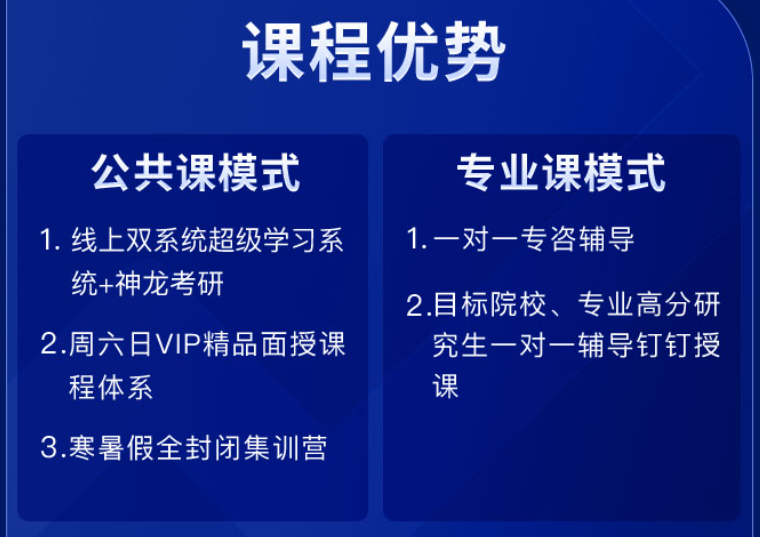 课程优势

公共课模式

1. 线上双系统超级学习系统+神龙考研

2.周六日VIP精品面授课程体系

3.寒暑假全封闭集训营

专业课模式

1.一对一专咨辅导

2.目标院校、专业高分研究生一对一辅导钉钉授课